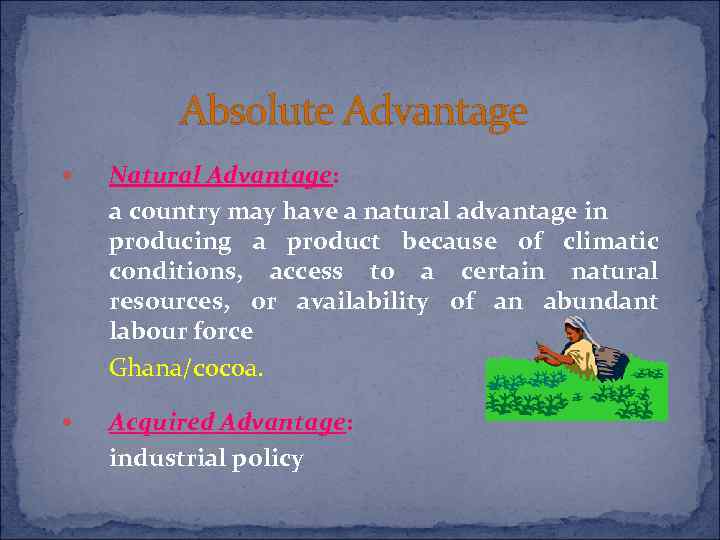 Absolute Advantage

• Natural Advantage:

a country may have a natural advantage in producing a product because of climatic conditions, access to a certain natural resources, or availability of an abundant labour force

Ghana/cocoa.

• Acquired Advantage:

industrial policy